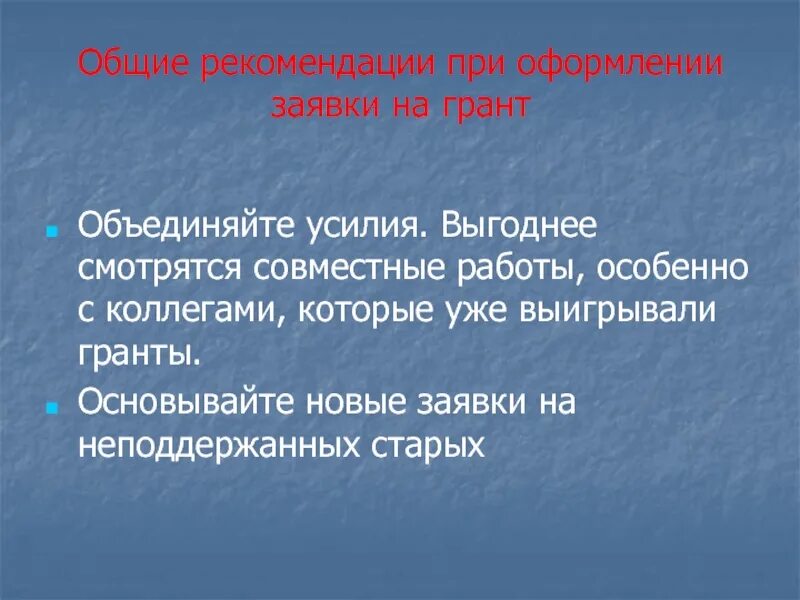 Общие рекомендации при оформлении заявки на грант

Объединяйте усилия. Выгоднее смотрятся совместные работы, особенно с коллегами, которые уже выигрывали гранты.

Основывайте новые заявки на неподдержанных старых